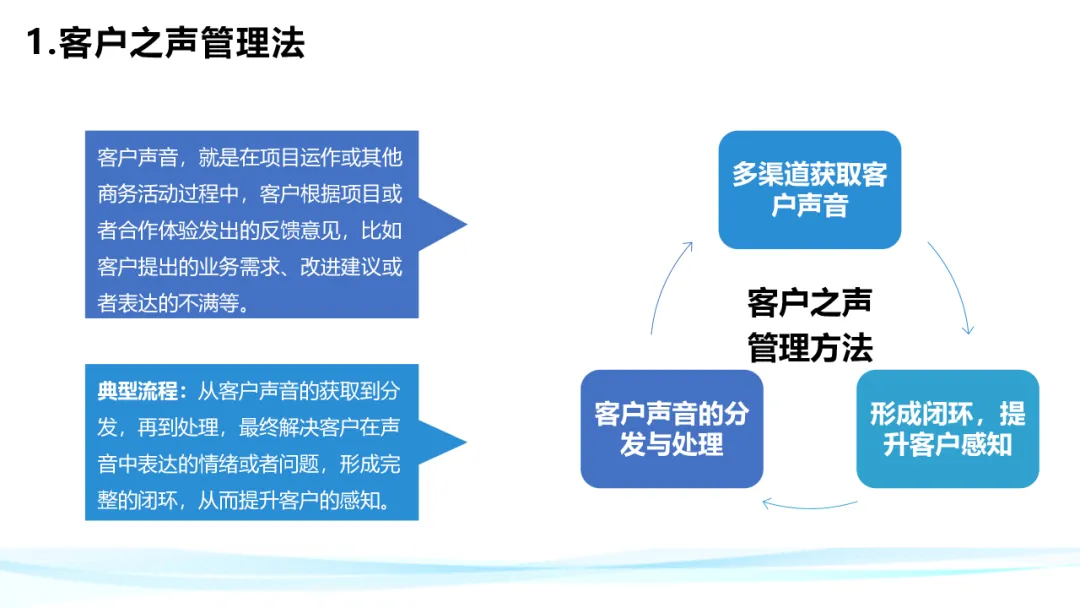 1.客户之声管理法

客户声音，就是在项目运作或其他商务活动过程中，客户根据项目或者合作体验发出的反馈意见，比如客户提出的业务需求、改进建议或者表达的不满等。

典型流程：从客户声音的获取到分发，再到处理，最终解决客户在声音中表达的情绪或者问题，形成完整的闭环，从而提升客户的感知。

多渠道获取客户声音

客户之声管理方法

形成闭环，提升客户感知

客户声音的分发与处理